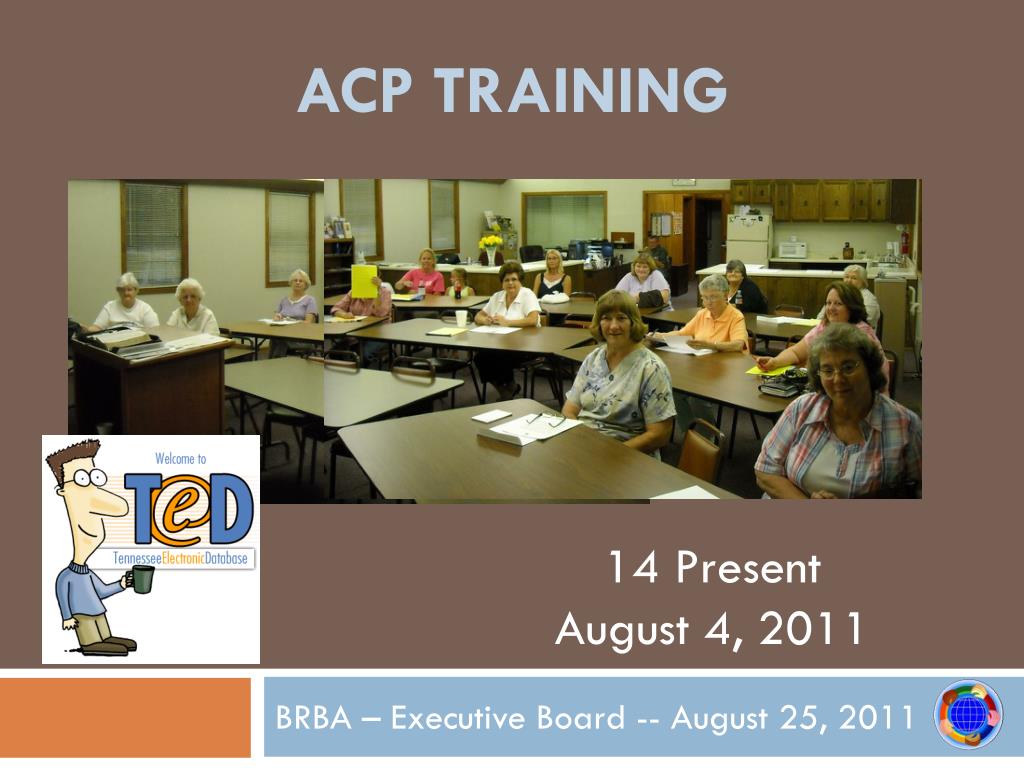 ACP TRAINING

Welcome to

TeD

TennesseeElectronicDatabase

14 Present
August 4, 2011

BRBA – Executive Board -- August 25, 2011